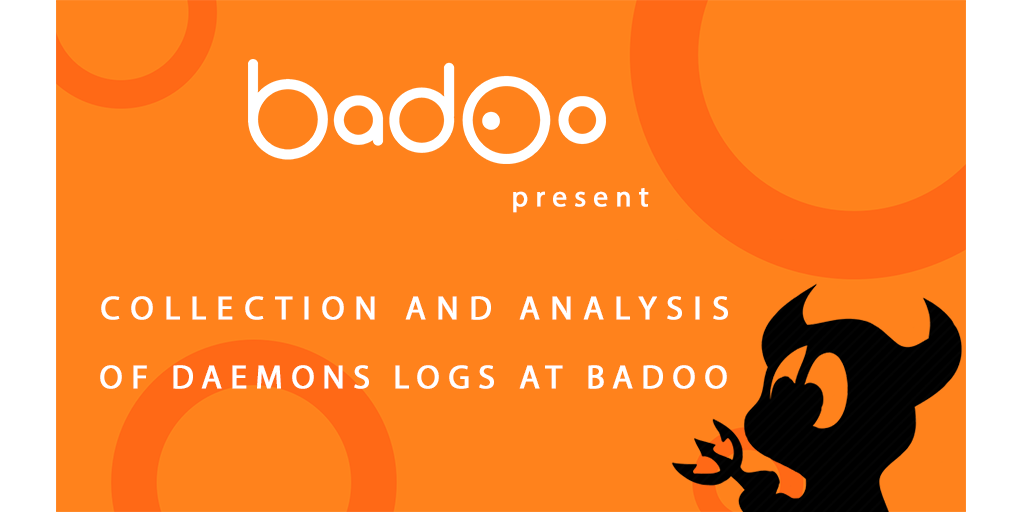 badoo

present

COLLECTION AND ANALYSIS OF DAEMONS LOGS AT BADOO